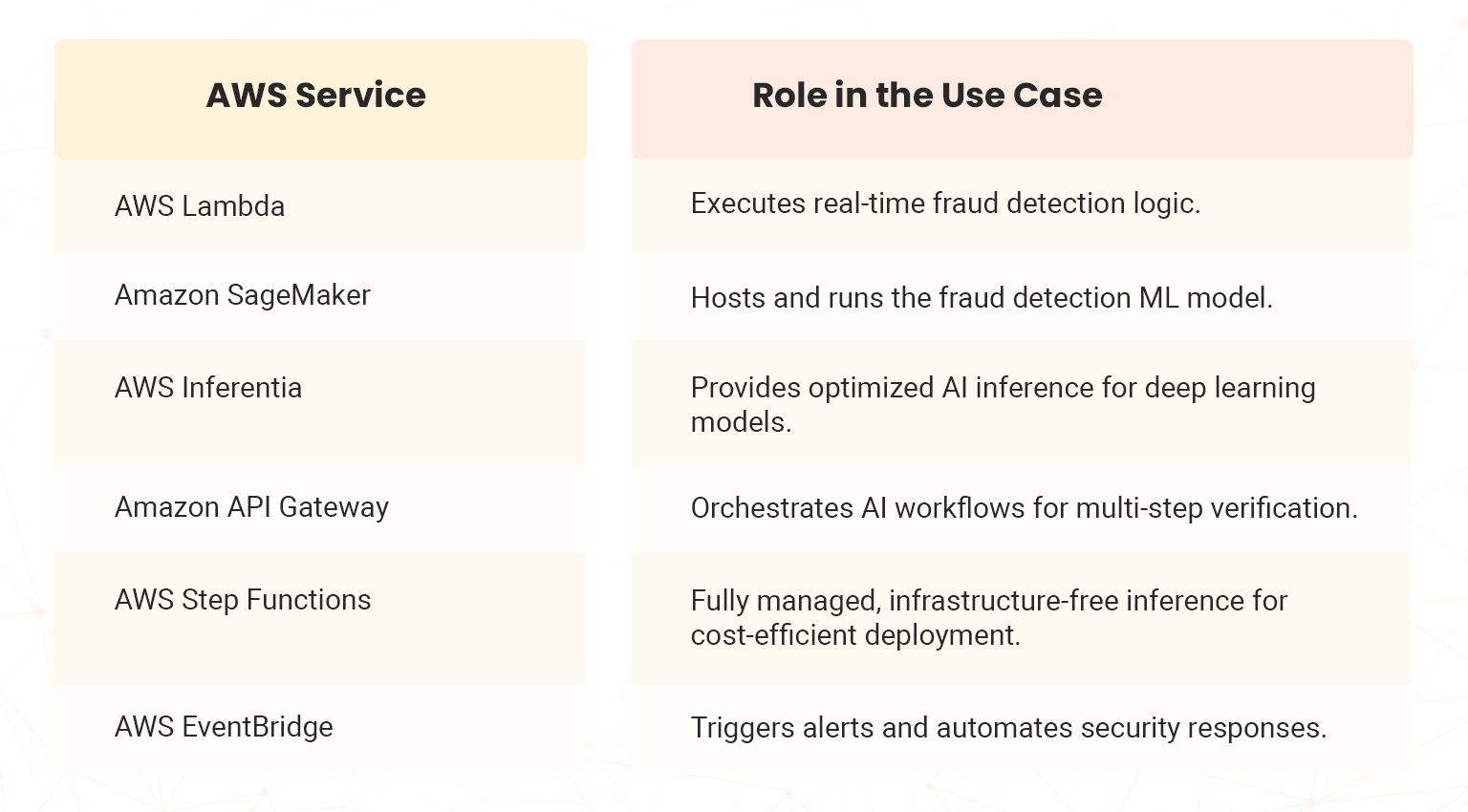 | AWS Service | Role in the Use Case |
|---|---|
| AWS Lambda | Executes real-time fraud detection logic. |
| Amazon SageMaker | Hosts and runs the fraud detection ML model. |
| AWS Inferentia | Provides optimized AI inference for deep learning models. |
| Amazon API Gateway | Orchestrates AI workflows for multi-step verification. |
| AWS Step Functions | Fully managed, infrastructure-free inference for cost-efficient deployment. |
| AWS EventBridge | Triggers alerts and automates security responses. |